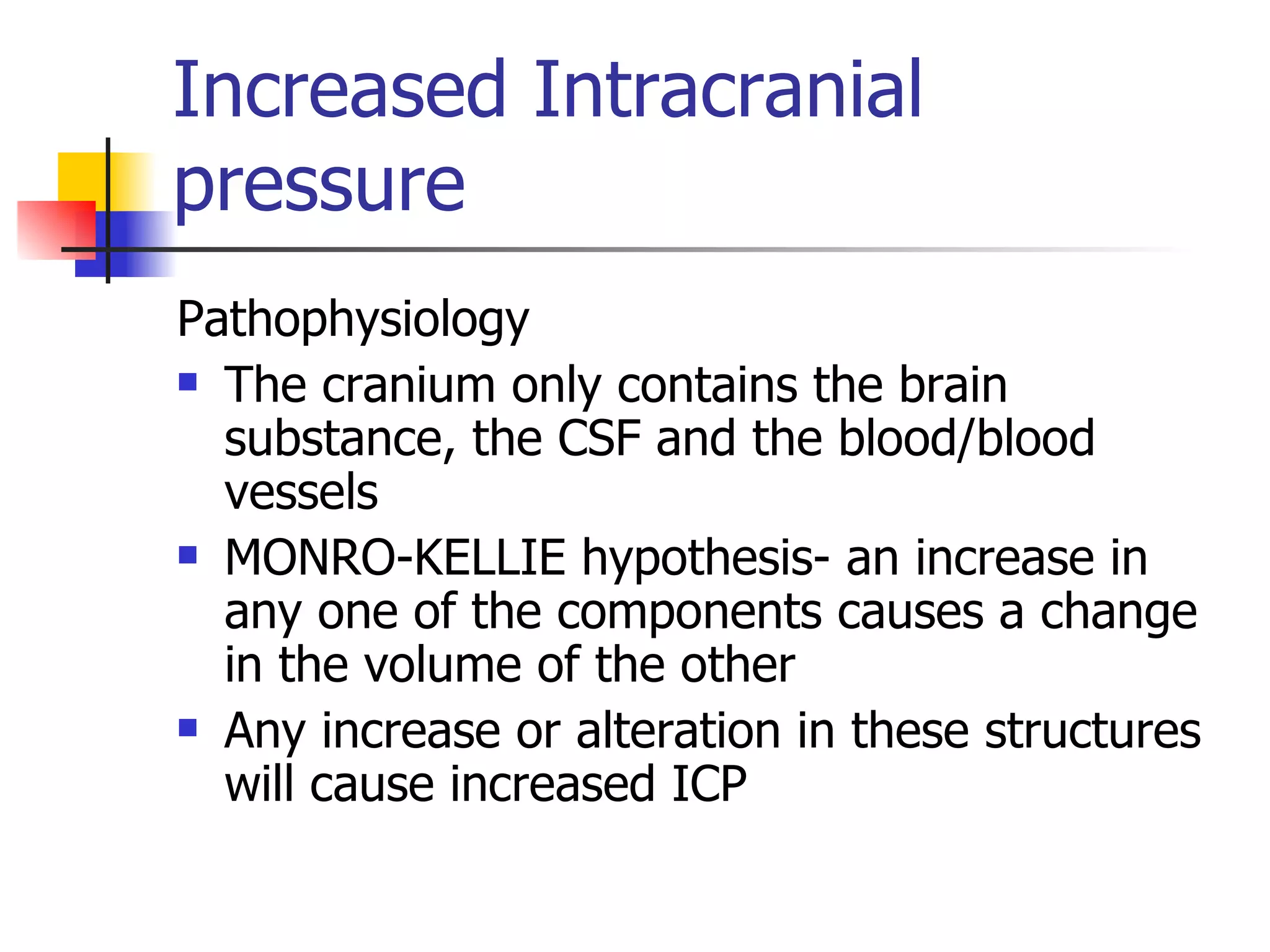 Increased Intracranial pressure

Pathophysiology

- The cranium only contains the brain substance, the CSF and the blood/blood vessels
- MONRO-KELLIE hypothesis- an increase in any one of the components causes a change in the volume of the other
- Any increase or alteration in these structures will cause increased ICP